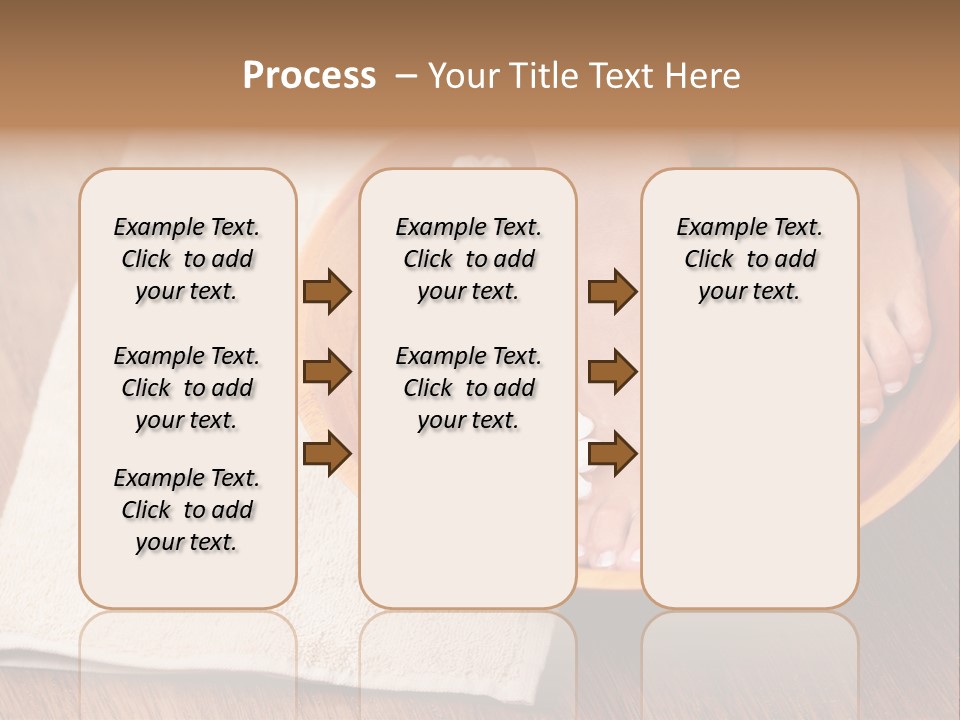 Process – Your Title Text Here

Example Text. Click to add your text.

Example Text. Click to add your text.

Example Text. Click to add your text.

Example Text. Click to add your text.

Example Text. Click to add your text.

Example Text. Click to add your text.